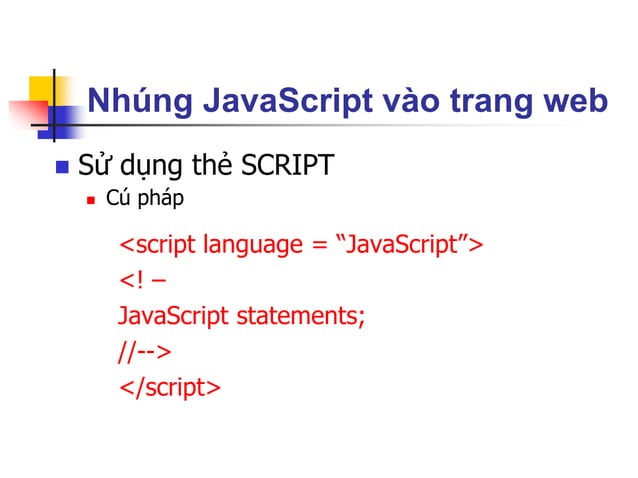 Nhúng JavaScript vào trang web

Sử dụng thẻ SCRIPT

Cú pháp

<script language = “JavaScript”>
<! –
JavaScript statements;
//-->
</script>